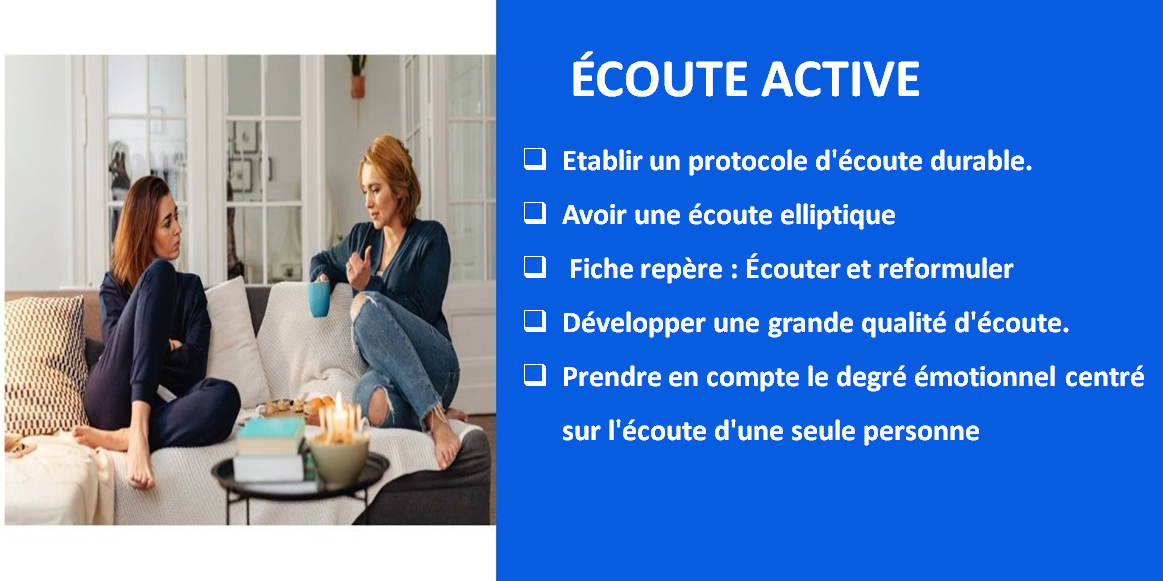 ÉCOUTE ACTIVE

❑ Etablir un protocole d'écoute durable.

❑ Avoir une écoute elliptique

❑ Fiche repère : Écouter et reformuler

❑ Développer une grande qualité d'écoute.

❑ Prendre en compte le degré émotionnel centré sur l'écoute d'une seule personne